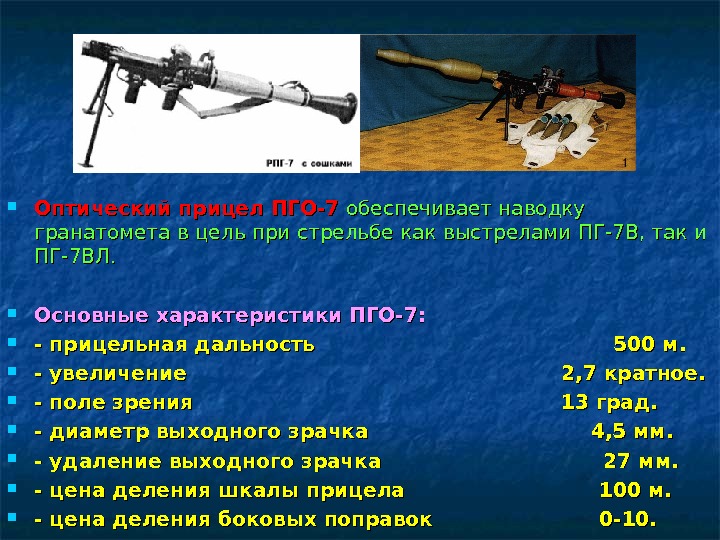 РПГ-7 с сошками

1

Оптический прицел ПГО-7 обеспечивает наводку гранатомета в цель при стрельбе как выстрелами ПГ-7В, так и ПГ-7ВЛ.

Основные характеристики ПГО-7:
- прицельная дальность 500 м.
- увеличение 2,7 кратное.
- поле зрения 13 град.
- диаметр выходного зрачка 4,5 мм.
- удаление выходного зрачка 27 мм.
- цена деления шкалы прицела 100 м.
- цена деления боковых поправок 0-10.